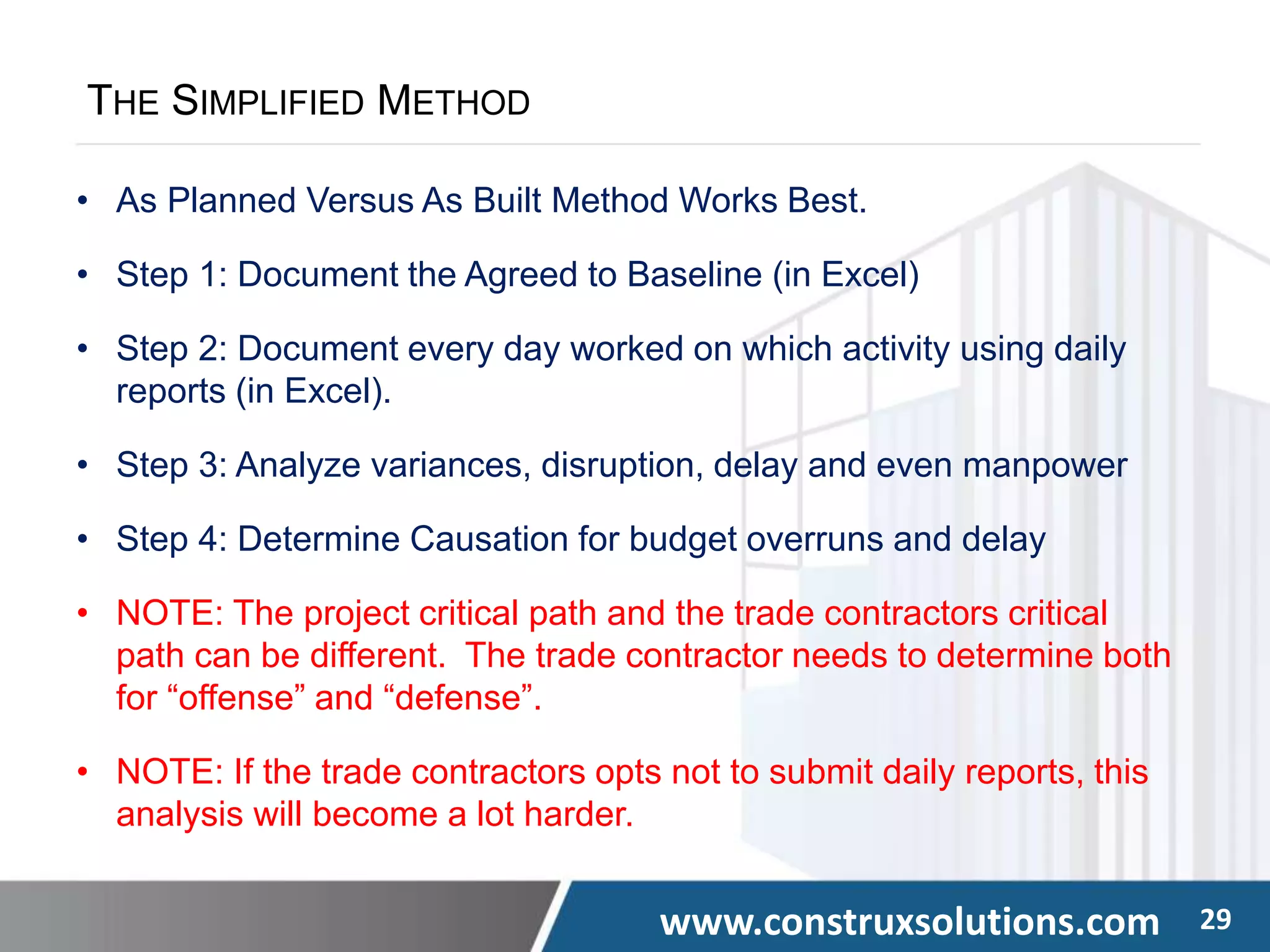 THE SIMPLIFIED METHOD

• As Planned Versus As Built Method Works Best.

• Step 1: Document the Agreed to Baseline (in Excel)

• Step 2: Document every day worked on which activity using daily reports (in Excel).

• Step 3: Analyze variances, disruption, delay and even manpower

• Step 4: Determine Causation for budget overruns and delay

• NOTE: The project critical path and the trade contractors critical path can be different. The trade contractor needs to determine both for “offense” and “defense”.

• NOTE: If the trade contractors opts not to submit daily reports, this analysis will become a lot harder.

www.construxsolutions.com 29